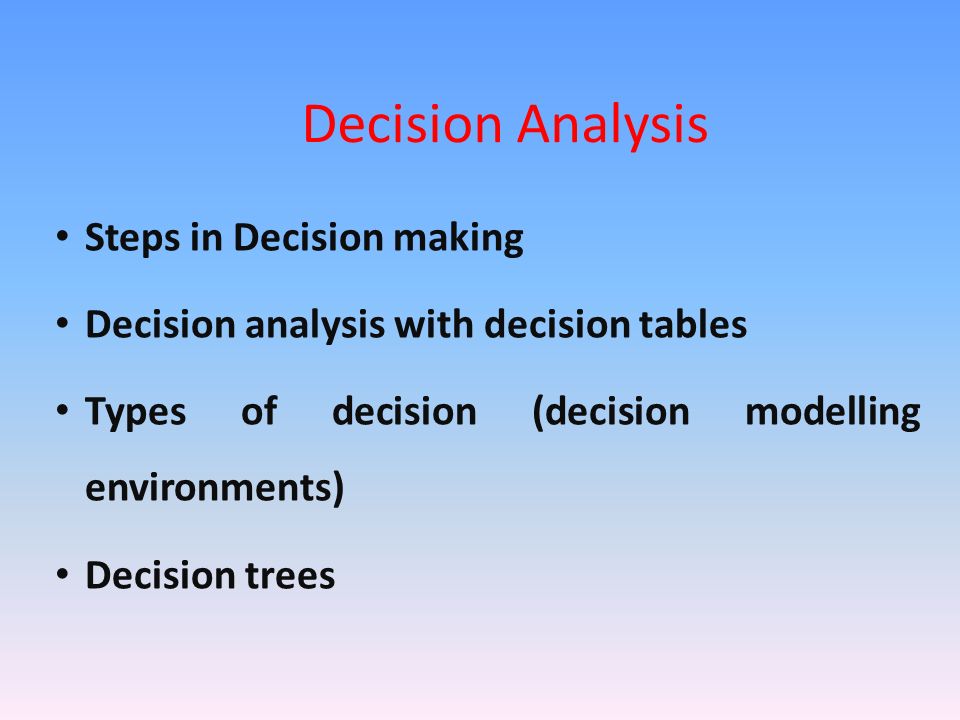 Decision Analysis

• Steps in Decision making

• Decision analysis with decision tables

• Types of decision (decision modelling environments)

• Decision trees